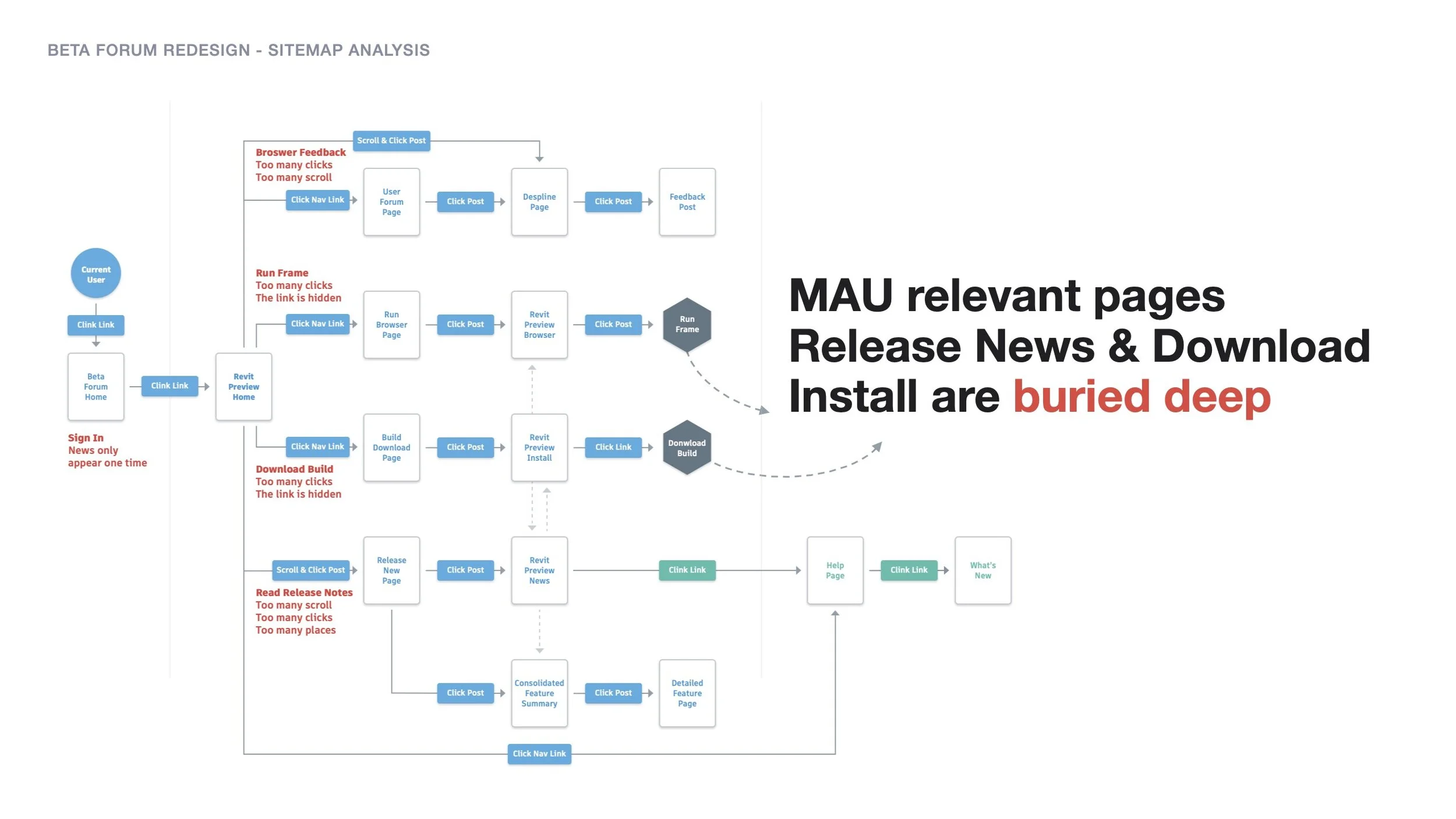 BETA FORUM REDESIGN - SITEMAP ANALYSIS

Current User

Clink Link

Beta Forum Home

Sign In
News only appear one time

Clink Link

Revit Preview Home

Scroll & Click Post

Broswer Feedback
Too many clicks
Too many scroll

Click Nav Link

User Forum Page

Click Post

Despline Page

Click Post

Feedback Post

Run Frame
Too many clicks
The link is hidden

Click Nav Link

Run Browser Page

Click Post

Revit Preview Browser

Click Post

Run Frame

Click Nav Link

Build Download Page

Click Post

Revit Preview Install

Click Link

Donwload Build

Download Build
Too many clicks
The link is hidden

Scroll & Click Post

Release New Page

Click Post

Revit Preview News

Clink Link

Help Page

Clink Link

What's New

Read Release Notes
Too many scroll
Too many clicks
Too many places

Click Post

Consolidated Feature Summary

Click Post

Detailed Feature Page

Click Nav Link

MAU relevant pages Release News & Download Install are buried deep